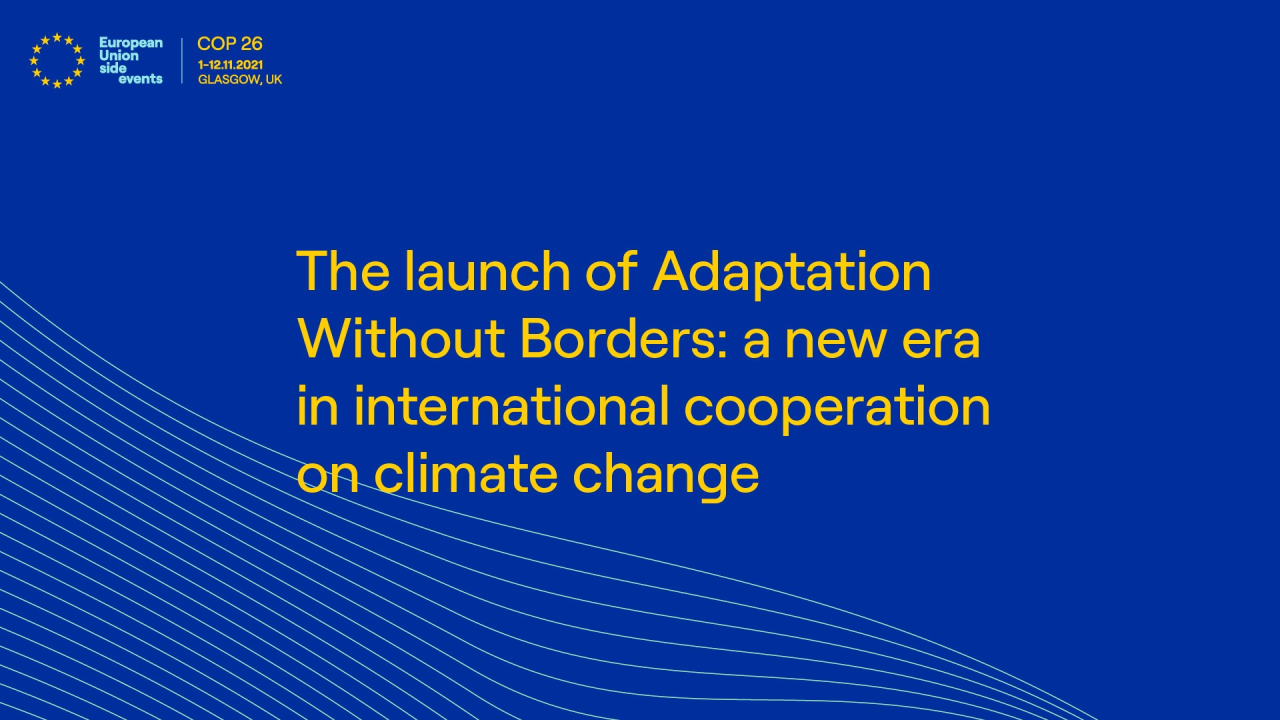 European Union side events

COP 26
1-12.11.2021
GLASGOW, UK

The launch of Adaptation Without Borders: a new era in international cooperation on climate change